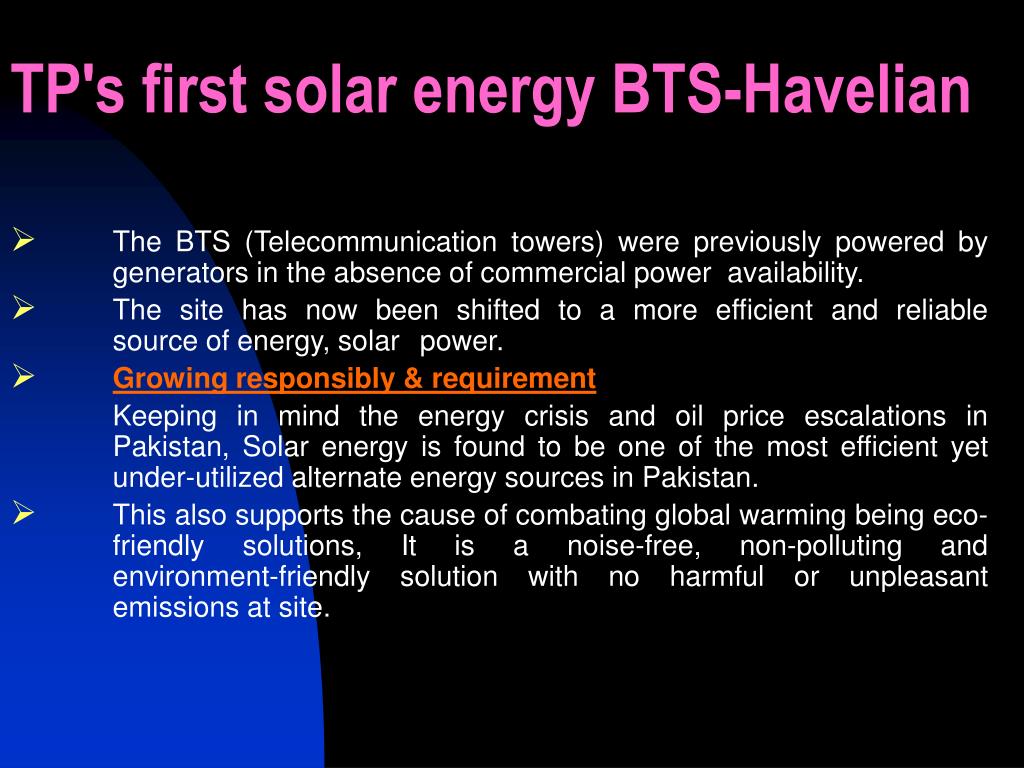 TP's first solar energy BTS-Havelian

➢ The BTS (Telecommunication towers) were previously powered by generators in the absence of commercial power availability.

➢ The site has now been shifted to a more efficient and reliable source of energy, solar power.

➢ Growing responsibly & requirement

Keeping in mind the energy crisis and oil price escalations in Pakistan, Solar energy is found to be one of the most efficient yet under-utilized alternate energy sources in Pakistan.

➢ This also supports the cause of combating global warming being eco-friendly solutions, It is a noise-free, non-polluting and environment-friendly solution with no harmful or unpleasant emissions at site.